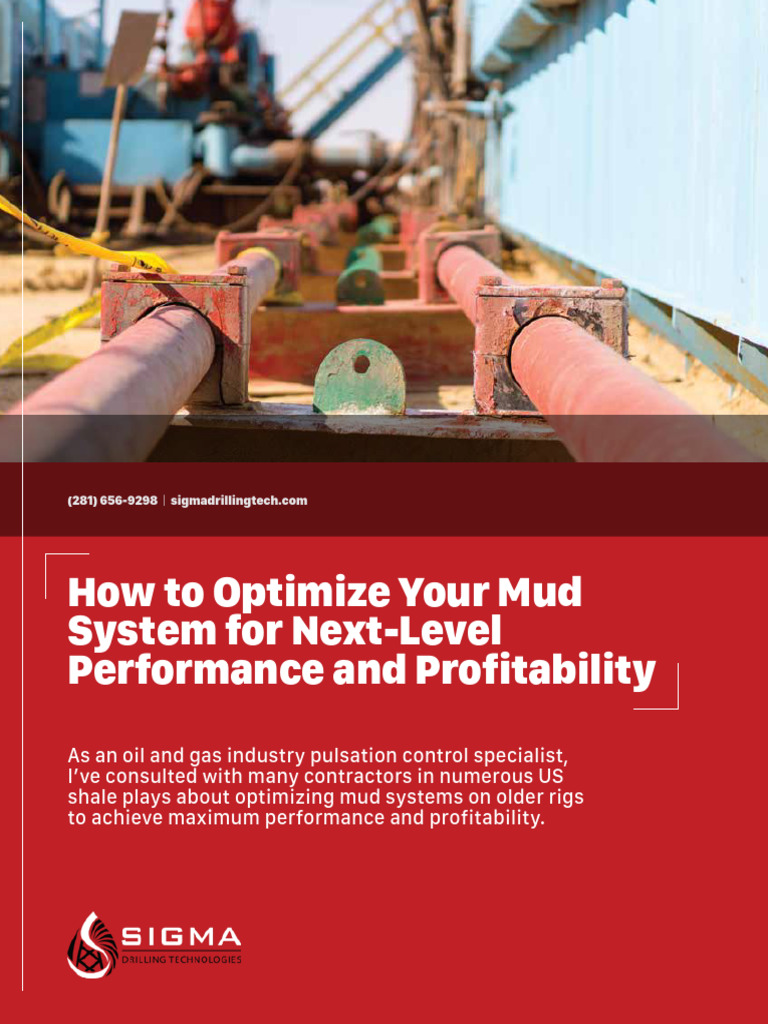 (281) 656-9298 | sigmadrillingtech.com

How to Optimize Your Mud System for Next-Level Performance and Profitability

As an oil and gas industry pulsation control specialist, I've consulted with many contractors in numerous US shale plays about optimizing mud systems on older rigs to achieve maximum performance and profitability.

SIGMA
DRILLING TECHNOLOGIES